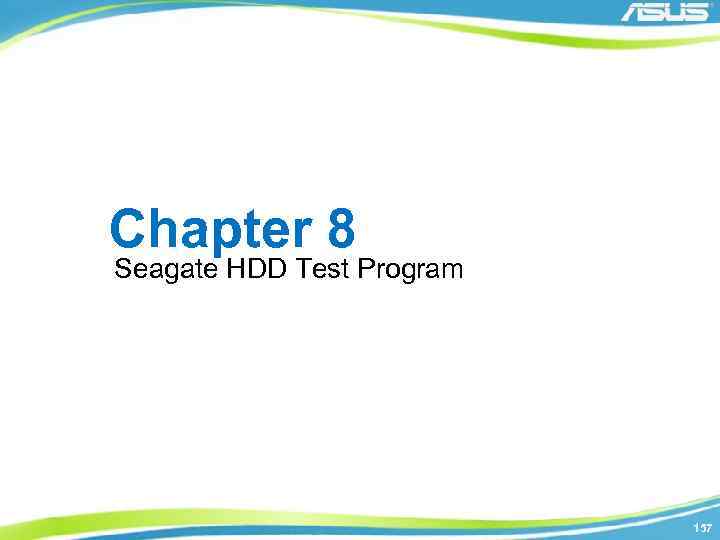 ASUS

Chapter 8
Seagate HDD Test Program

157